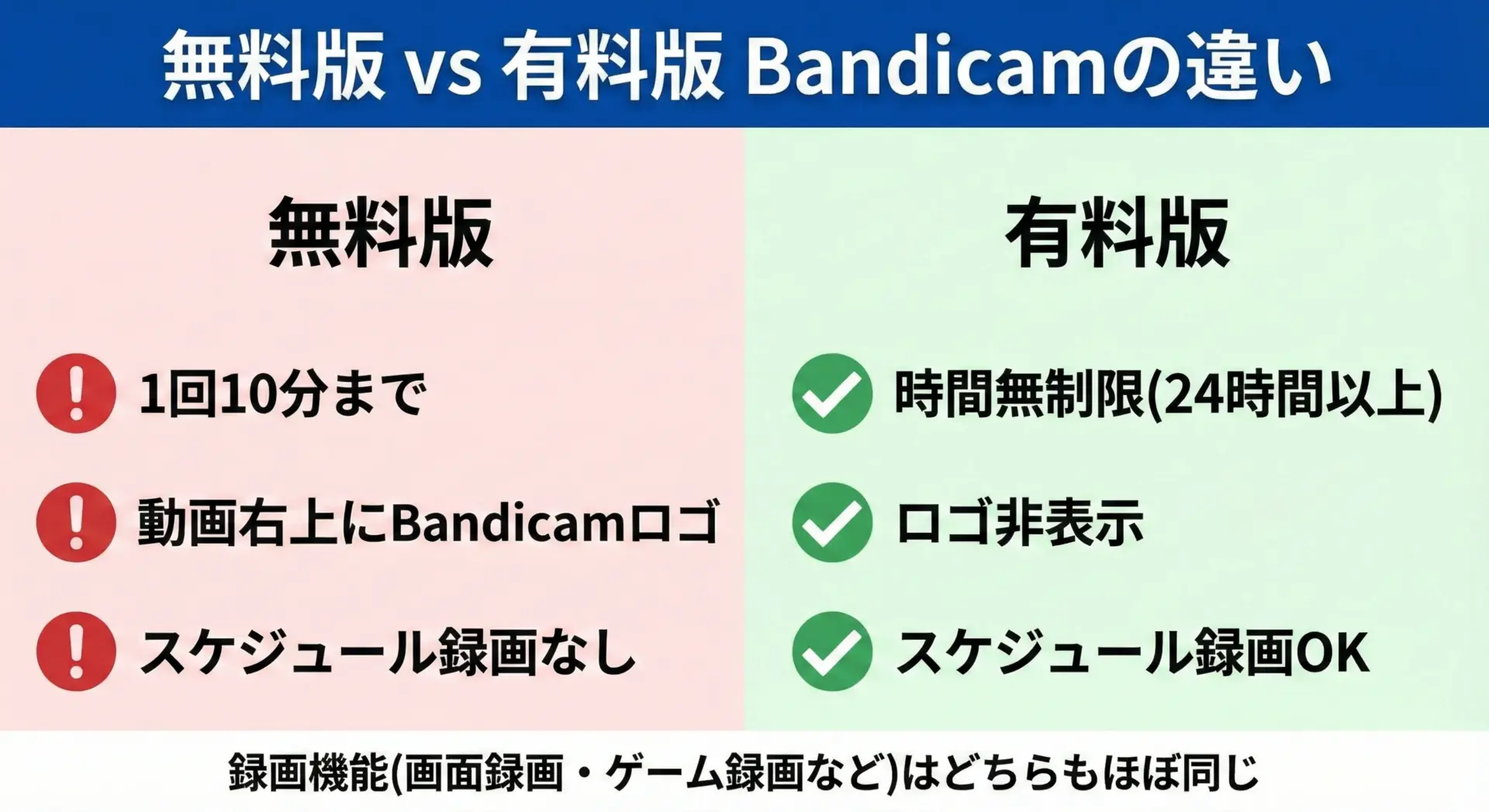 無料版 vs 有料版 Bandicamの違い

無料版

1回10分まで

動画右上にBandicamロゴ

スケジュール録画なし

有料版

時間無制限(24時間以上)

ロゴ非表示

スケジュール録画OK

録画機能(画面録画・ゲーム録画など)はどちらもほぼ同じ